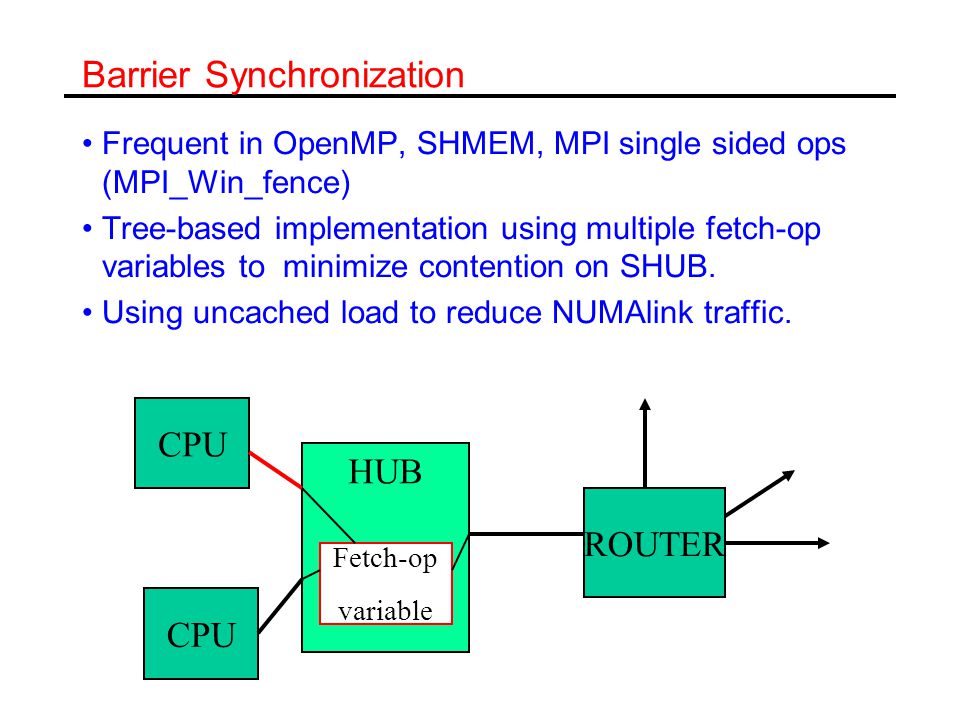 Barrier Synchronization

• Frequent in OpenMP, SHMEM, MPI single sided ops (MPI_Win_fence)

• Tree-based implementation using multiple fetch-op variables to minimize contention on SHUB.

• Using uncached load to reduce NUMAlink traffic.

CPU

HUB

Fetch-op variable

ROUTER

CPU